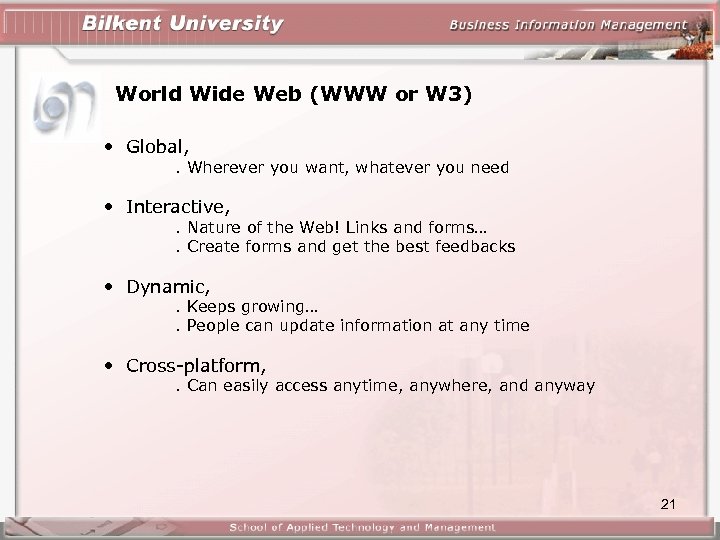 Bilkent University

Business Information Management

World Wide Web (WWW or W3)

• Global,
. Wherever you want, whatever you need

• Interactive,
. Nature of the Web! Links and forms…
. Create forms and get the best feedbacks

• Dynamic,
. Keeps growing…
. People can update information at any time

• Cross-platform,
. Can easily access anytime, anywhere, and anyway

21

School of Applied Technology and Management